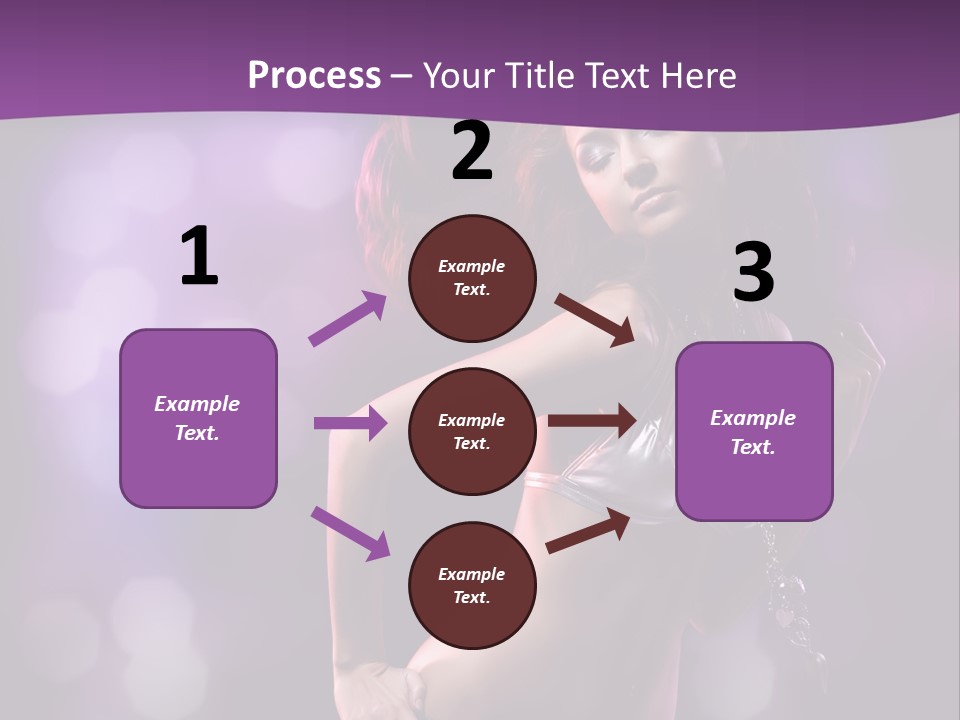 Process – Your Title Text Here

1

Example Text.

2

Example Text.

Example Text.

Example Text.

3

Example Text.